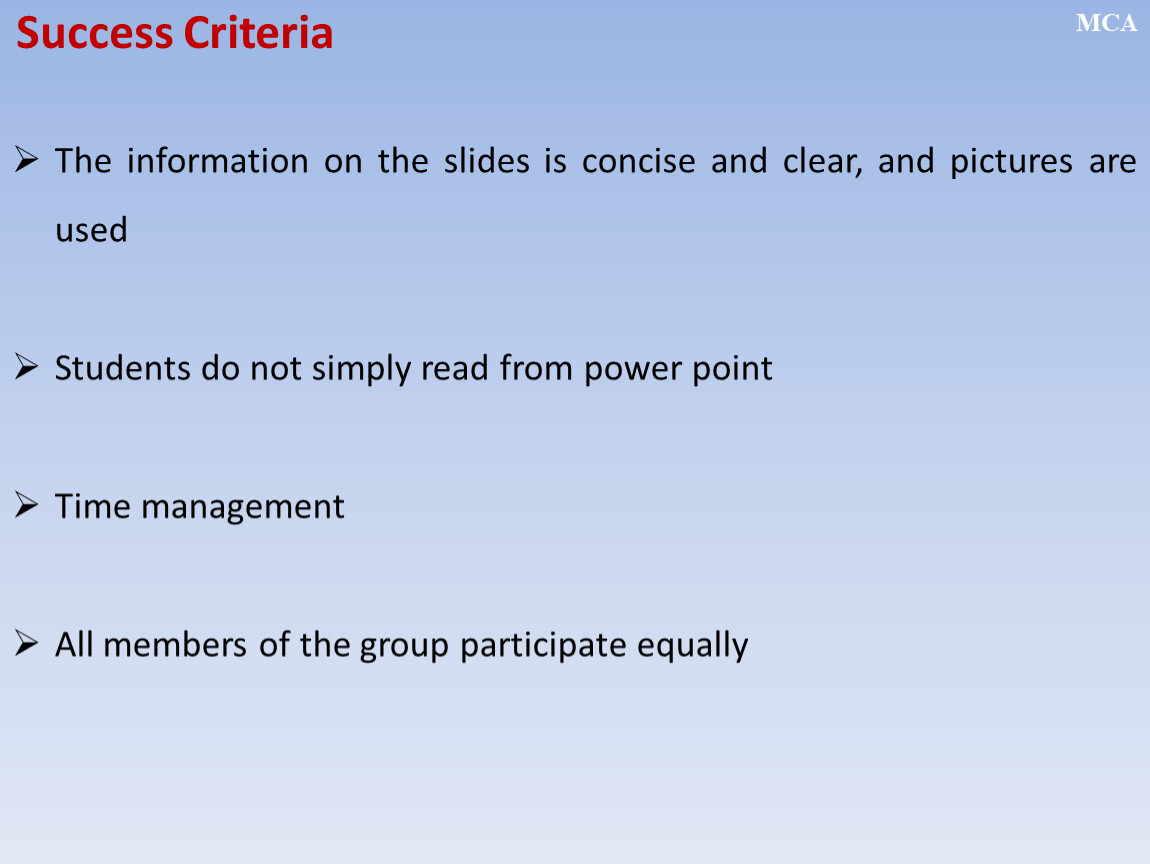 Success Criteria

MCA

➢ The information on the slides is concise and clear, and pictures are used

➢ Students do not simply read from power point

➢ Time management

➢ All members of the group participate equally